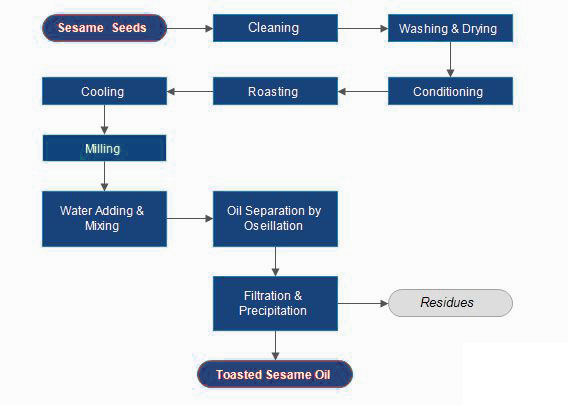 Sesame Seeds

Cleaning

Washing & Drying

Conditioning

Roasting

Cooling

Milling

Water Adding & Mixing

Oil Separation by Oseillation

Filtration & Precipitation

Residues

Toasted Sesame Oil